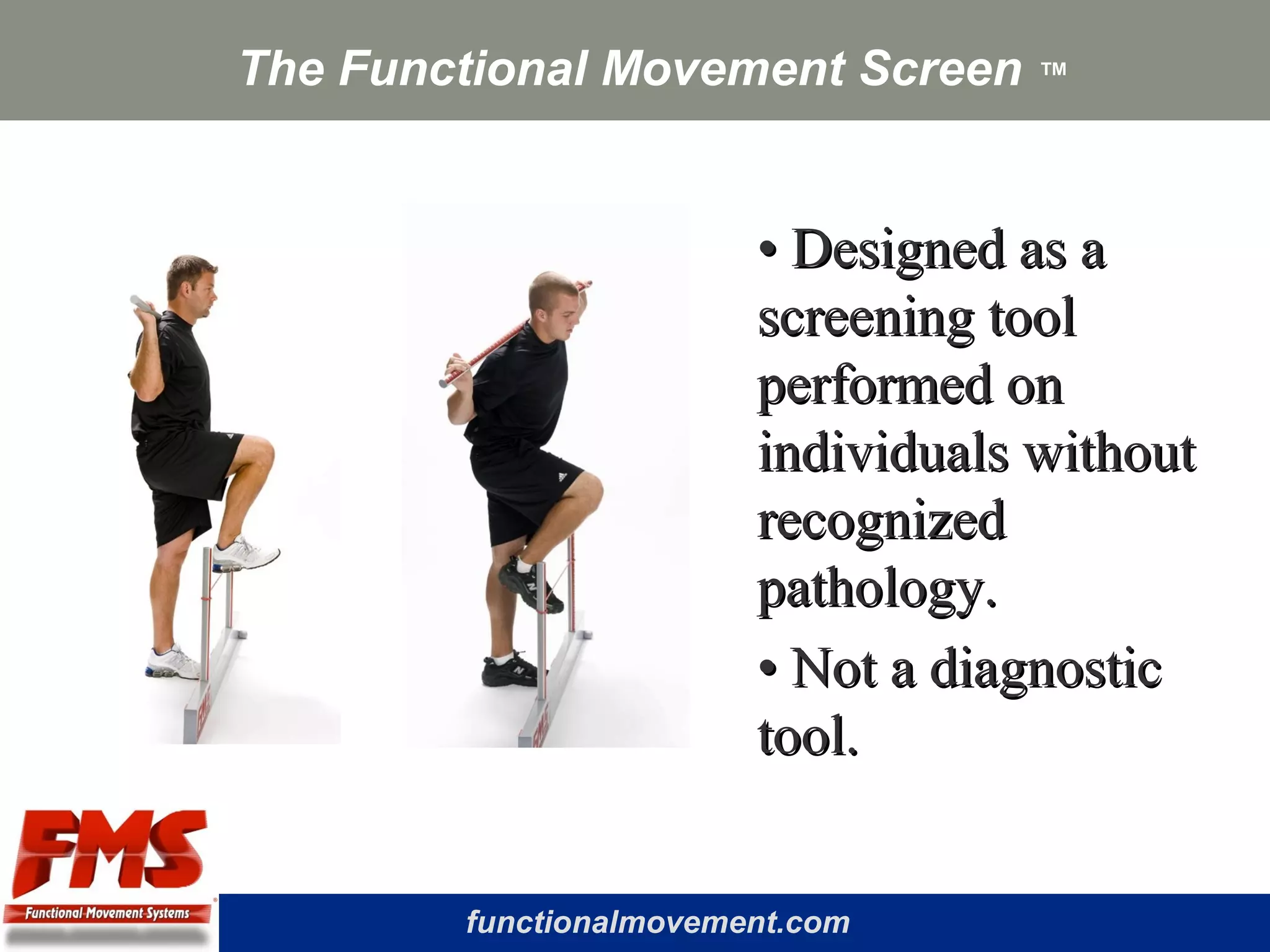 The Functional Movement Screen ™

• Designed as a screening tool performed on individuals without recognized pathology.

• Not a diagnostic tool.

FMS
Functional Movement Systems

functionalmovement.com